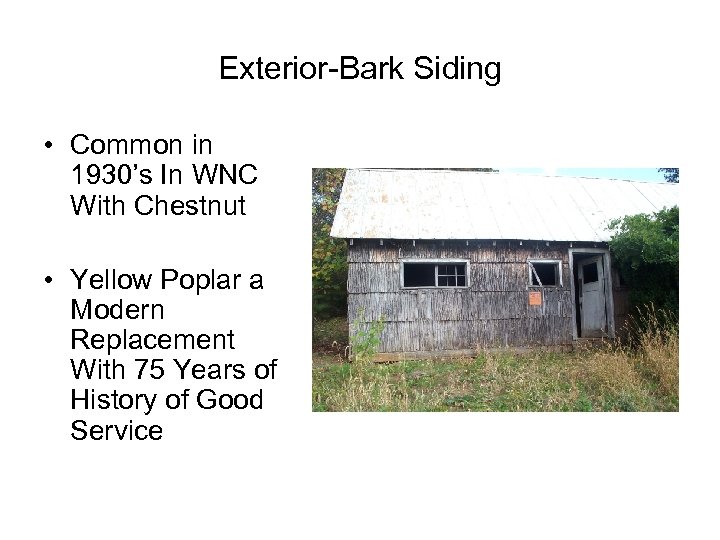 Exterior-Bark Siding

• Common in 1930's In WNC With Chestnut

• Yellow Poplar a Modern Replacement With 75 Years of History of Good Service